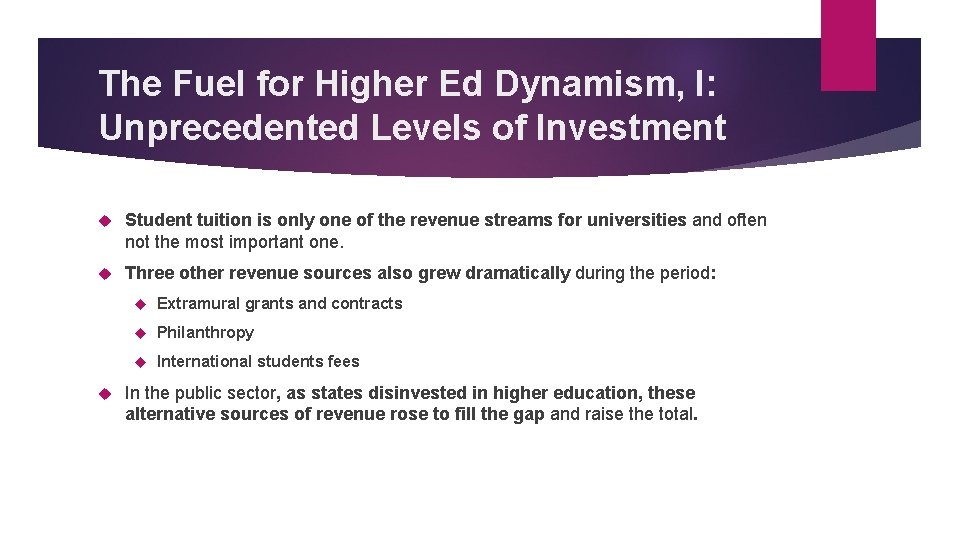 The Fuel for Higher Ed Dynamism, I: Unprecedented Levels of Investment

Student tuition is only one of the revenue streams for universities and often not the most important one.

Three other revenue sources also grew dramatically during the period:

Extramural grants and contracts

Philanthropy

International students fees

In the public sector, as states disinvested in higher education, these alternative sources of revenue rose to fill the gap and raise the total.